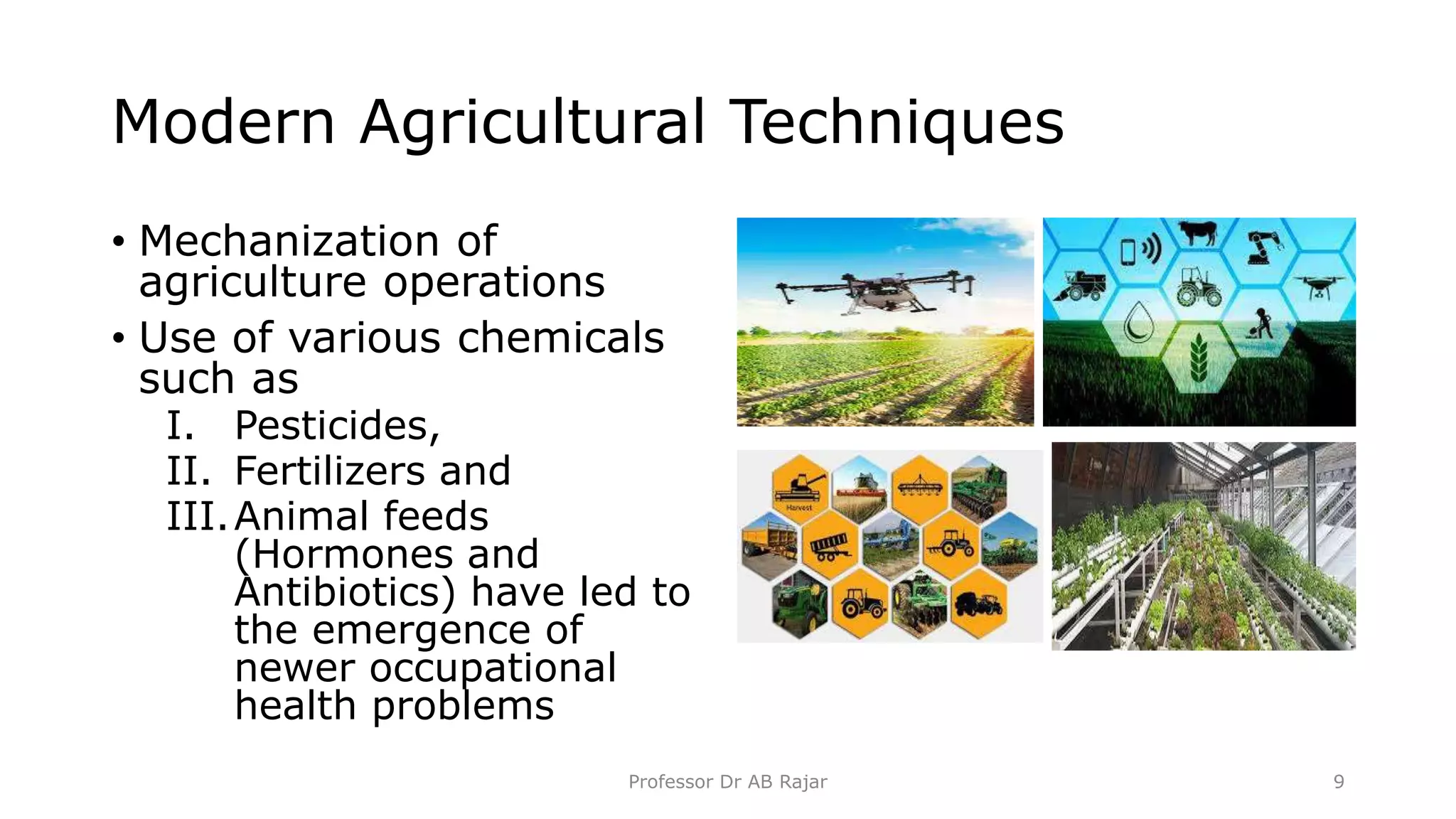 Modern Agricultural Techniques

• Mechanization of agriculture operations
• Use of various chemicals such as
I. Pesticides,
II. Fertilizers and
III. Animal feeds (Hormones and Antibiotics) have led to the emergence of newer occupational health problems

Harvest

Professor Dr AB Rajar

9